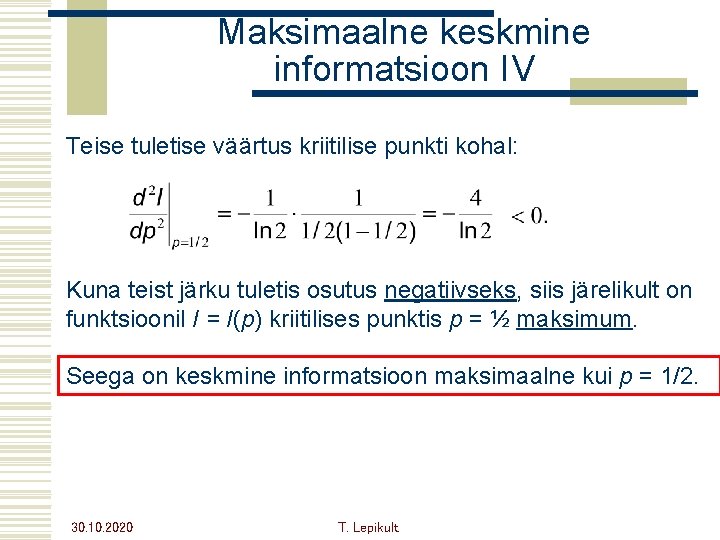 Maksimaalne keskmine informatsioon IV

Teise tuletise väärtus kriitilise punkti kohal:

$\left.\frac{d^2I}{dp^2}\right|_{p=1/2} = -\frac{1}{\ln 2} \cdot \frac{1}{1/2(1-1/2)} = -\frac{4}{\ln 2} < 0.$

Kuna teist järku tuletis osutus negatiivseks, siis järelikult on funktsioonil $I = I(p)$ kriitilises punktis $p$ = ½ maksimum.

Seega on keskmine informatsioon maksimaalne kui $p$ = 1/2.

30.10.2020

T. Lepikult